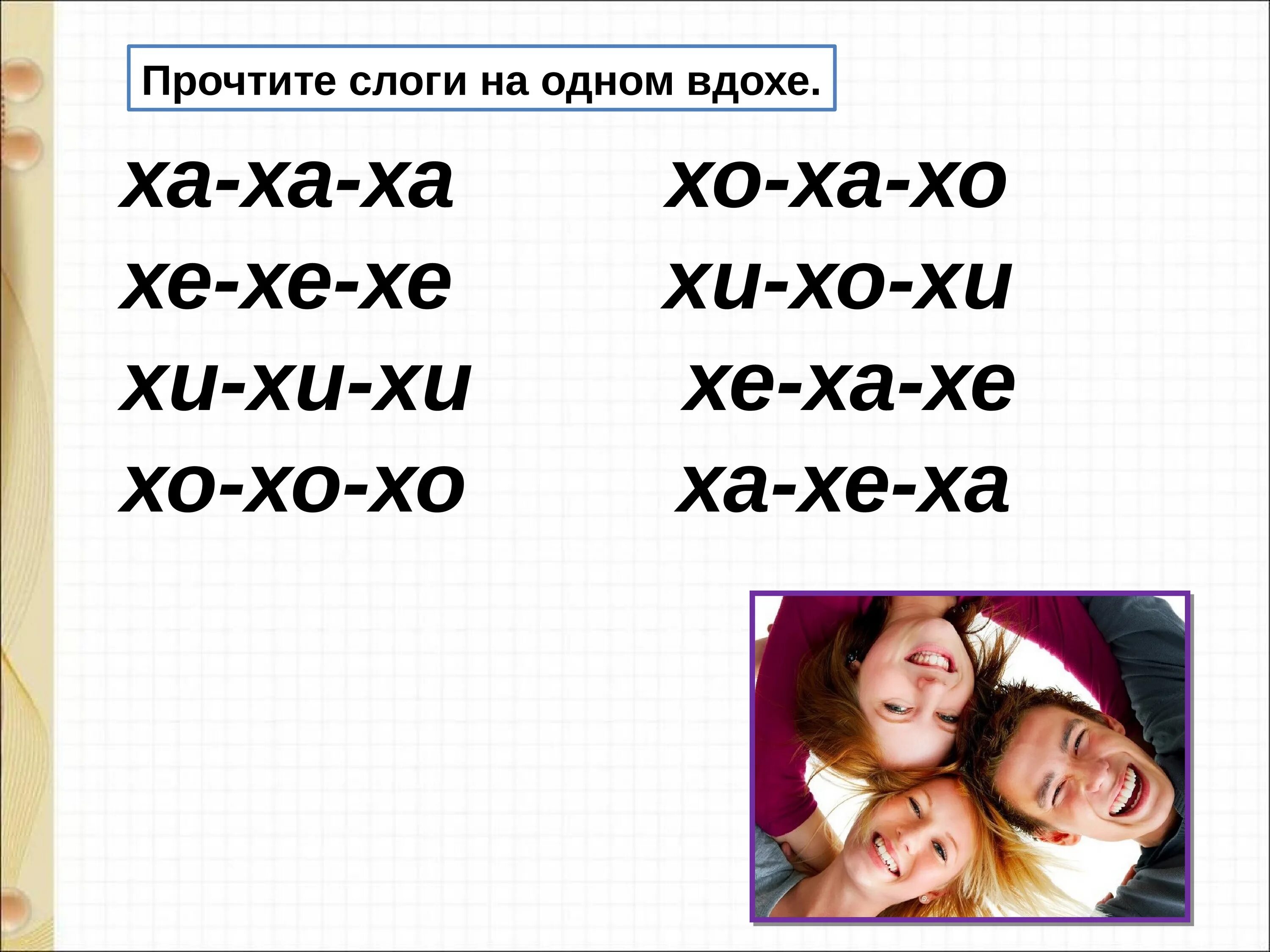 Прочтите слоги на одном вдохе.

ха-ха-ха
хе-хе-хе
хи-хи-хи
хо-хо-хо

хо-ха-хо
хи-хо-хи
хе-ха-хе
ха-хе-ха